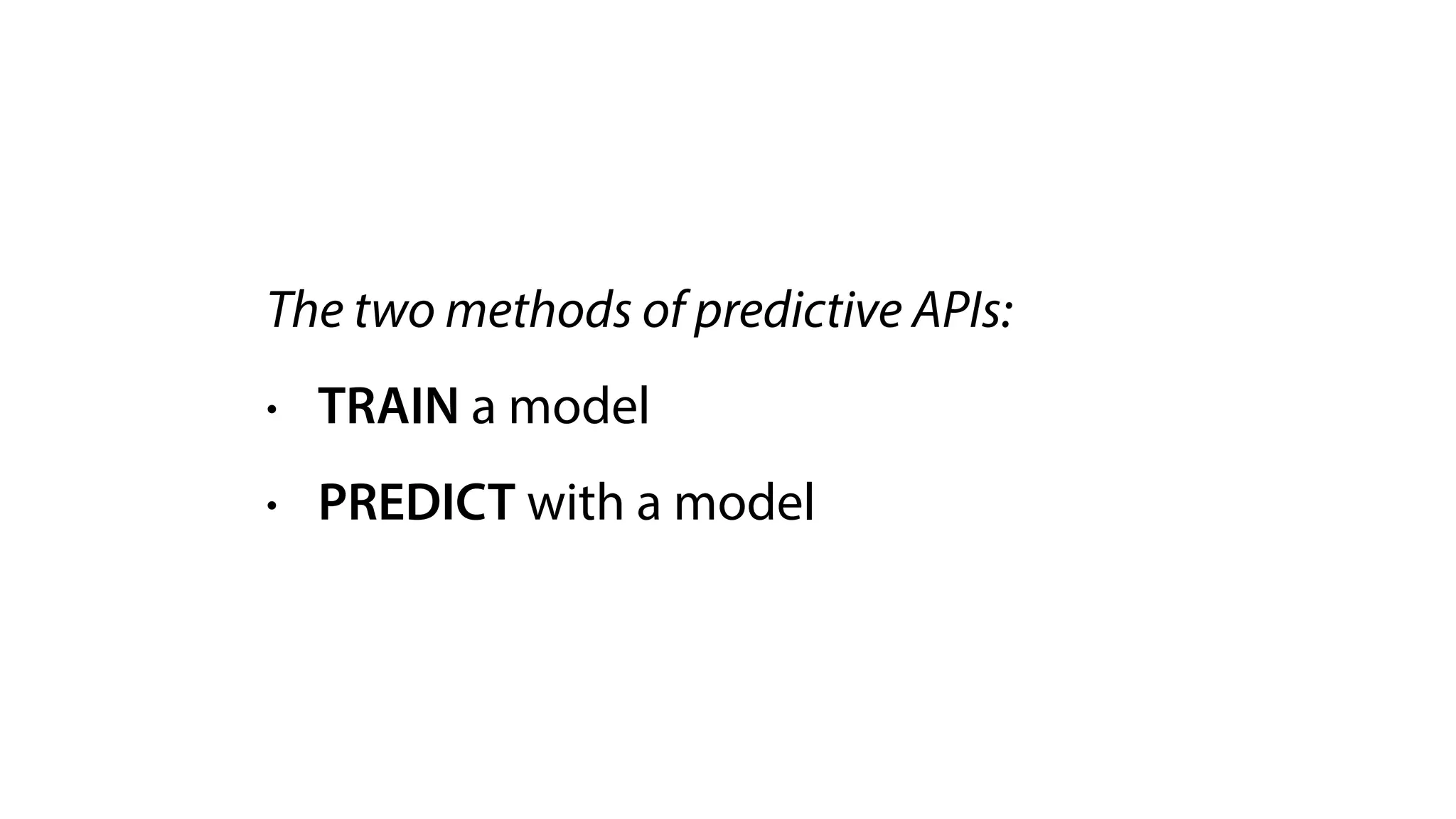 The two methods of predictive APIs:

• TRAIN a model

• PREDICT with a model